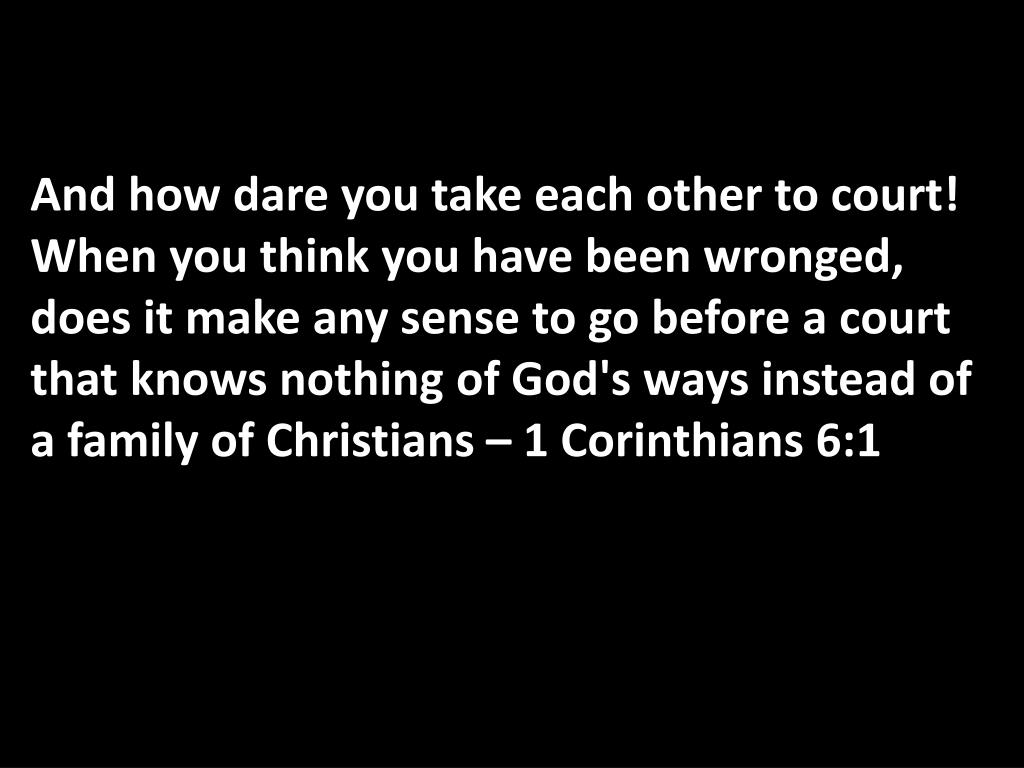 And how dare you take each other to court! When you think you have been wronged, does it make any sense to go before a court that knows nothing of God's ways instead of a family of Christians – 1 Corinthians 6:1